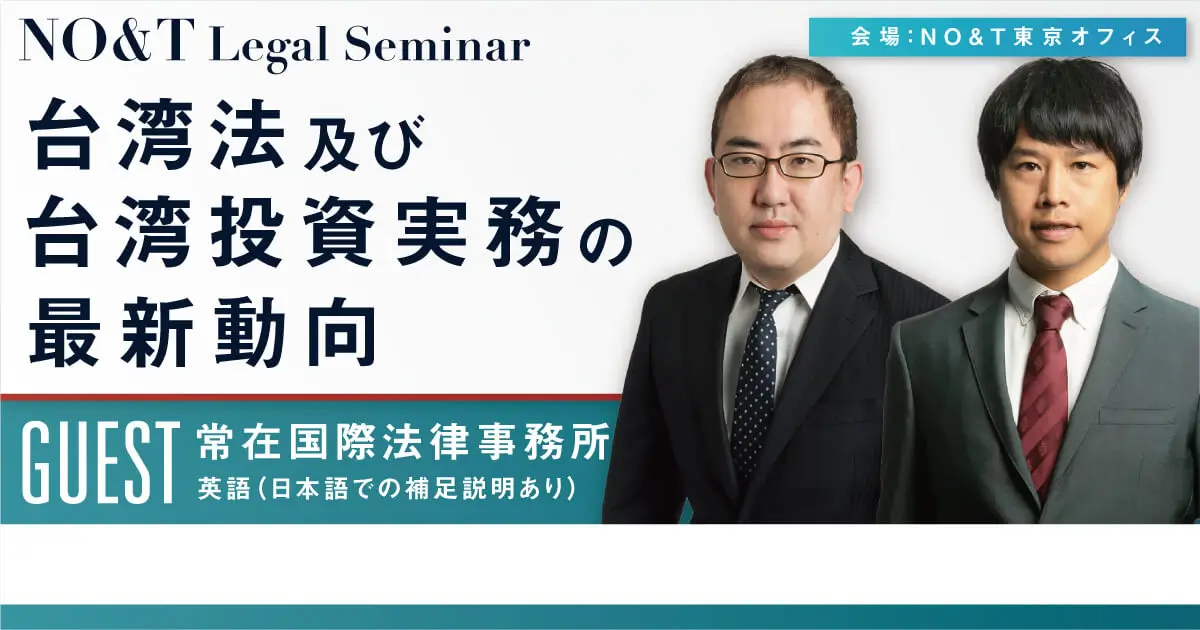 NO&T Legal Seminar

会場：NO&T東京オフィス

台湾法及び
台湾投資実務の
最新動向

GUEST 常在国際法律事務所
英語（日本語での補足説明あり）